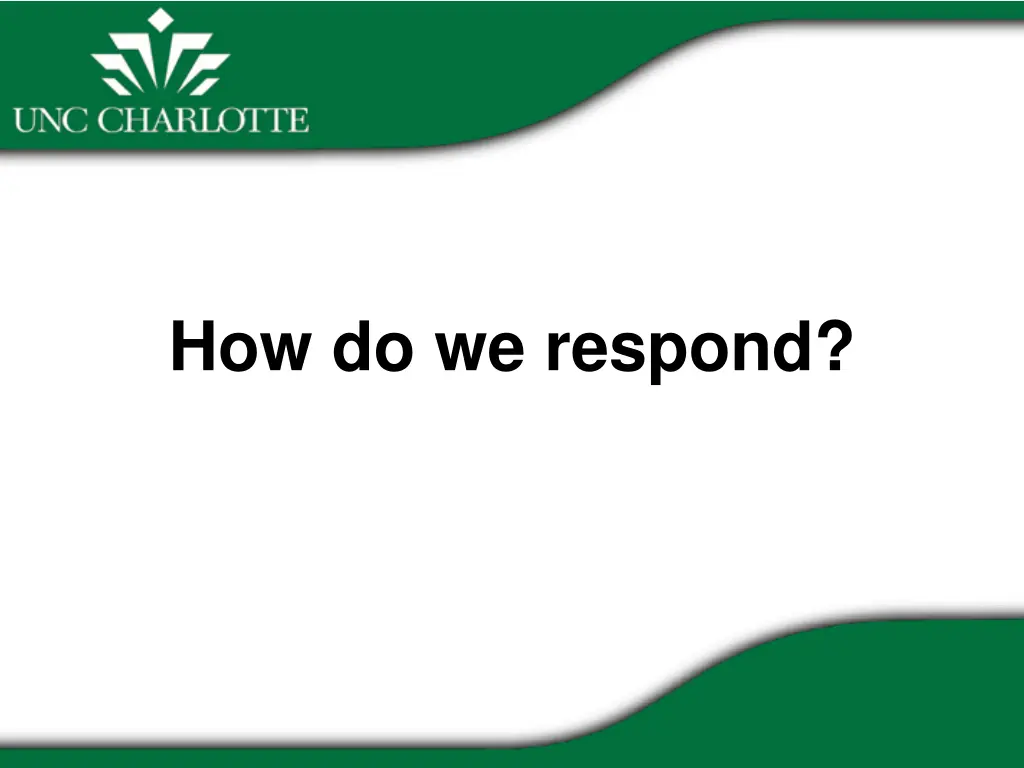 UNC CHARLOTTE

How do we respond?